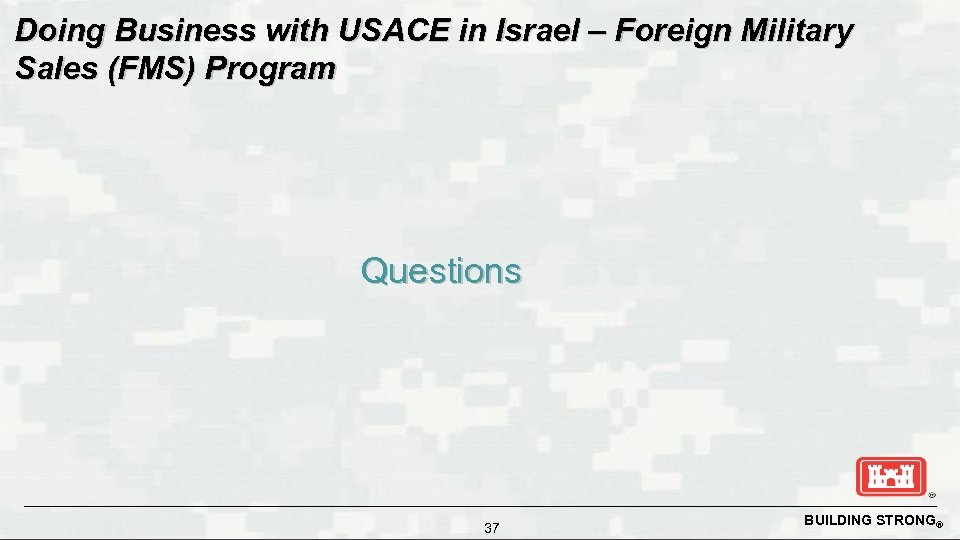 Doing Business with USACE in Israel – Foreign Military Sales (FMS) Program

Questions

37

BUILDING STRONG®